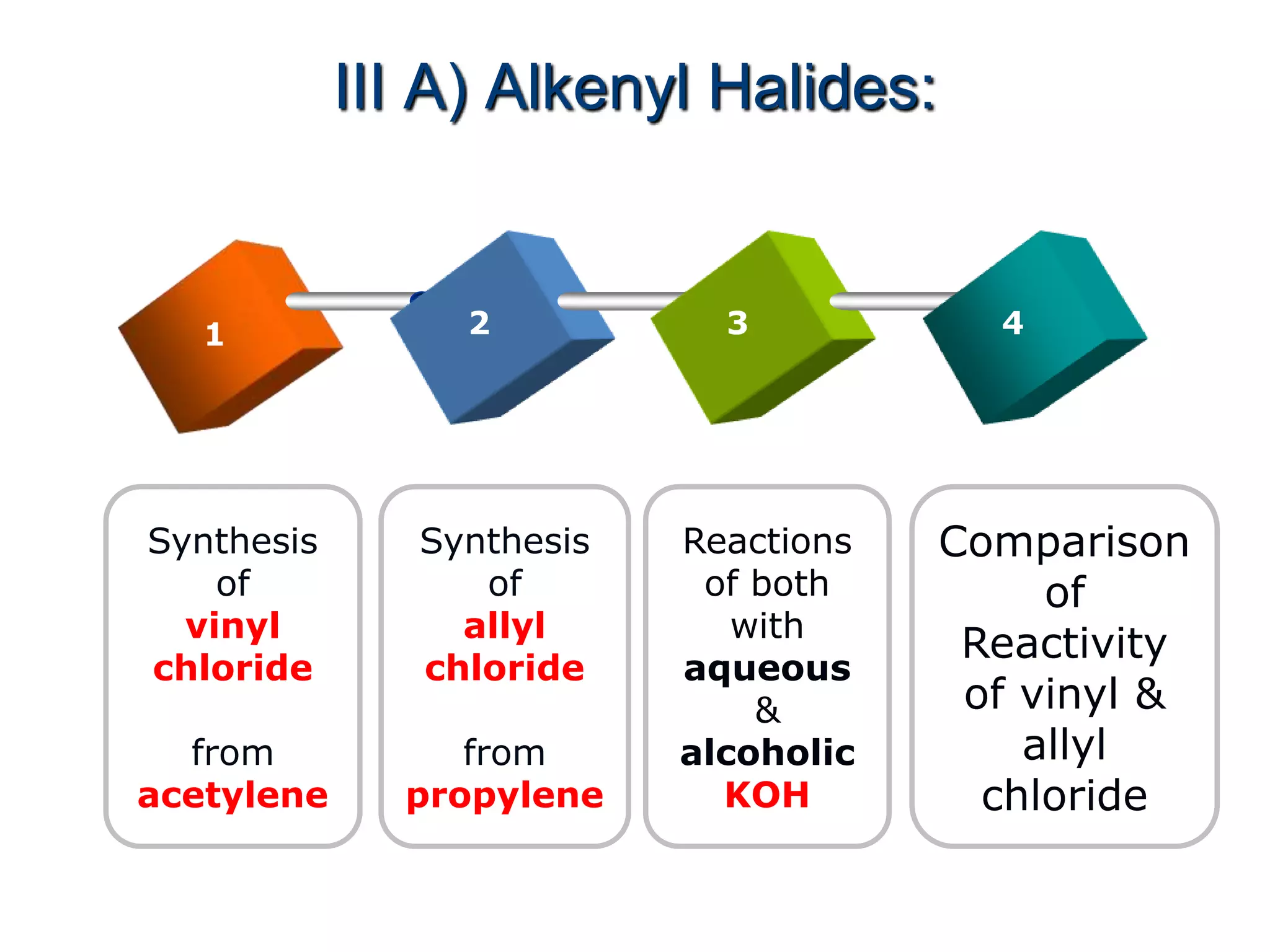 III A) Alkenyl Halides:

1

2

3

4

Synthesis of vinyl chloride

from acetylene

Synthesis of allyl chloride

from propylene

Reactions of both with aqueous & alcoholic KOH

Comparison of Reactivity of vinyl & allyl chloride